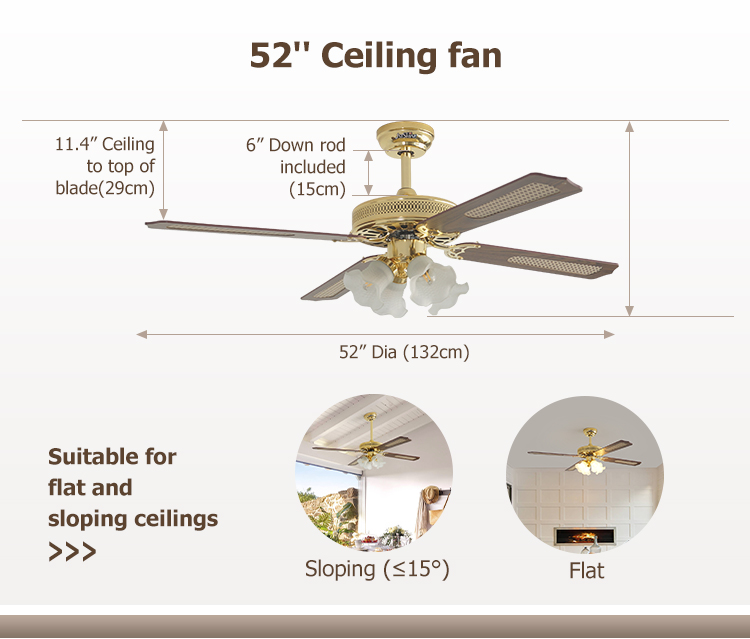 52'' Ceiling fan

11.4″ Ceiling to top of blade(29cm)

6″ Down rod included (15cm)

52″ Dia (132cm)

Suitable for flat and sloping ceilings
>>>

Sloping (≤15°)

Flat